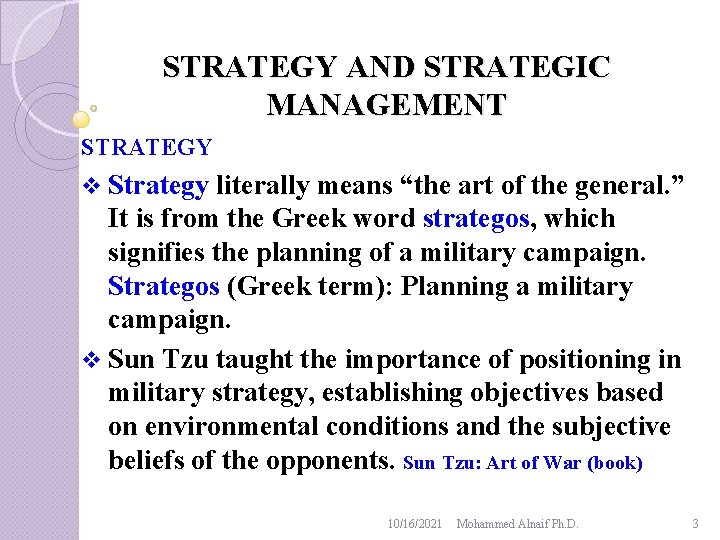 STRATEGY AND STRATEGIC MANAGEMENT

STRATEGY

❖ Strategy literally means “the art of the general.” It is from the Greek word strategos, which signifies the planning of a military campaign. Strategos (Greek term): Planning a military campaign.

❖ Sun Tzu taught the importance of positioning in military strategy, establishing objectives based on environmental conditions and the subjective beliefs of the opponents. Sun Tzu: Art of War (book)

10/16/2021 Mohammed Alnaif Ph.D. 3